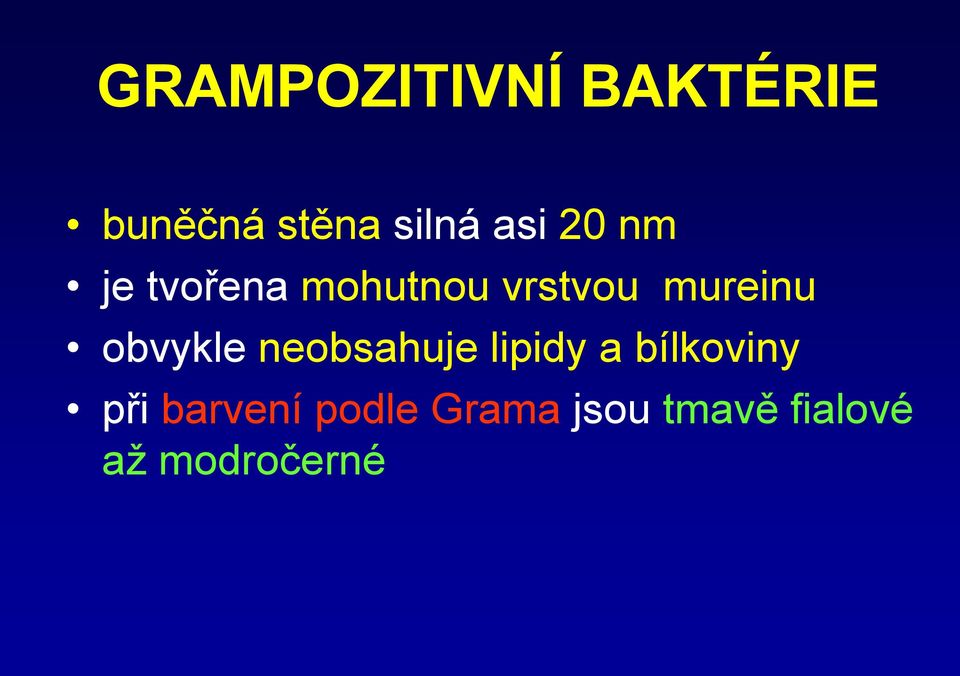 GRAMPOZITIVNÍ BAKTÉRIE

• buněčná stěna silná asi 20 nm
• je tvořena mohutnou vrstvou mureinu
• obvykle neobsahuje lipidy a bílkoviny
• při barvení podle Grama jsou tmavě fialové až modročerné